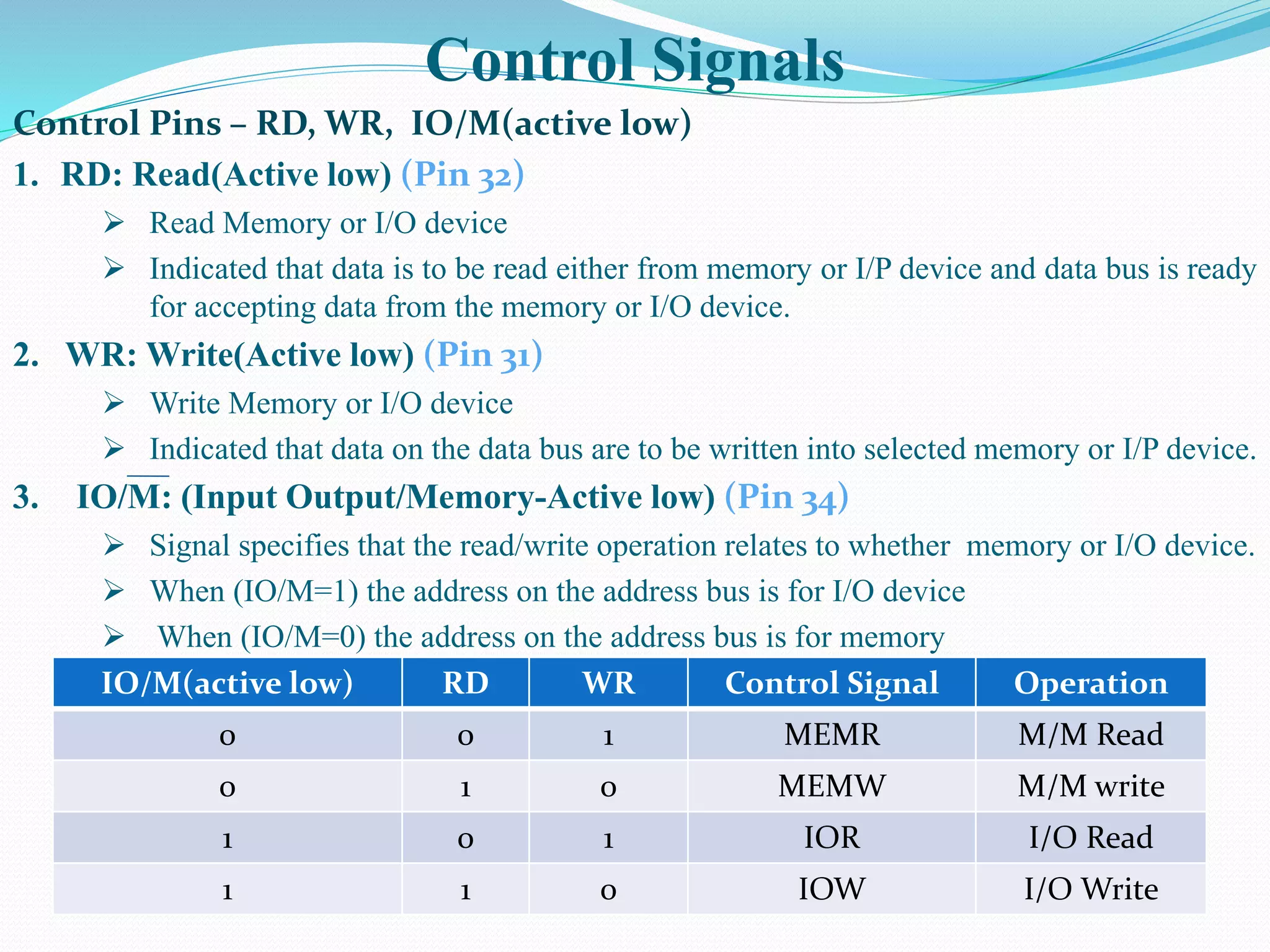 Control Signals

Control Pins – RD, WR, IO/M(active low)

1. RD: Read(Active low) (Pin 32)

➢ Read Memory or I/O device

➢ Indicated that data is to be read either from memory or I/P device and data bus is ready for accepting data from the memory or I/O device.

2. WR: Write(Active low) (Pin 31)

➢ Write Memory or I/O device

➢ Indicated that data on the data bus are to be written into selected memory or I/P device.

3. IO/$\overline{M}$: (Input Output/Memory-Active low) (Pin 34)

➢ Signal specifies that the read/write operation relates to whether memory or I/O device.

➢ When (IO/M=1) the address on the address bus is for I/O device

➢ When (IO/M=0) the address on the address bus is for memory

| IO/M(active low) | RD | WR | Control Signal | Operation |
|---|---|---|---|---|
| 0 | 0 | 1 | MEMR | M/M Read |
| 0 | 1 | 0 | MEMW | M/M write |
| 1 | 0 | 1 | IOR | I/O Read |
| 1 | 1 | 0 | IOW | I/O Write |